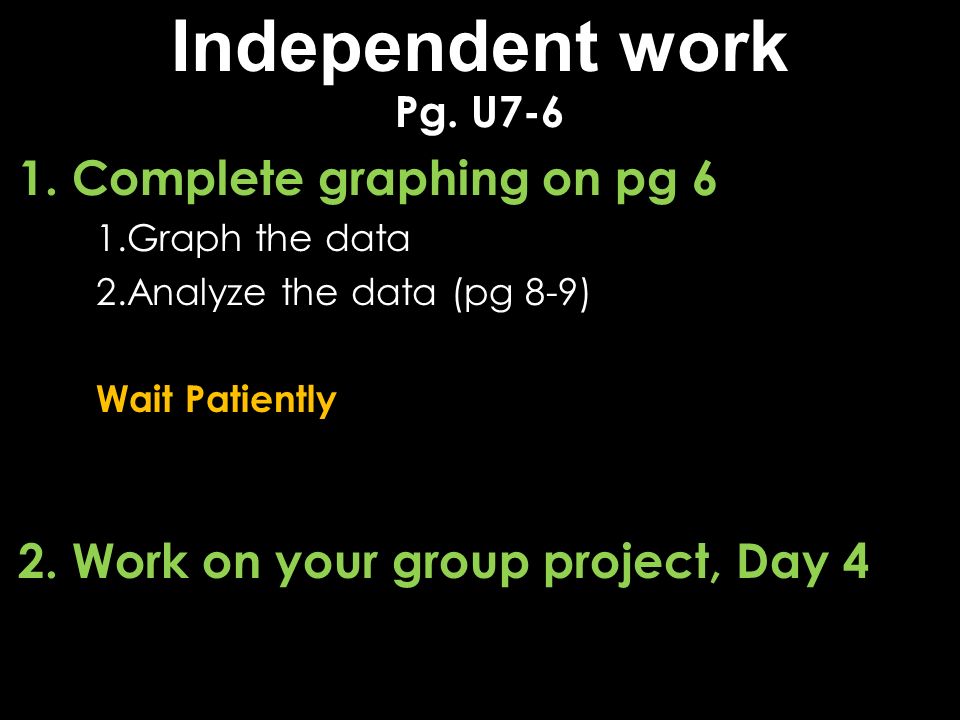 Independent work
Pg. U7-6

1. Complete graphing on pg 6
1.Graph the data
2.Analyze the data (pg 8-9)

Wait Patiently

2. Work on your group project, Day 4